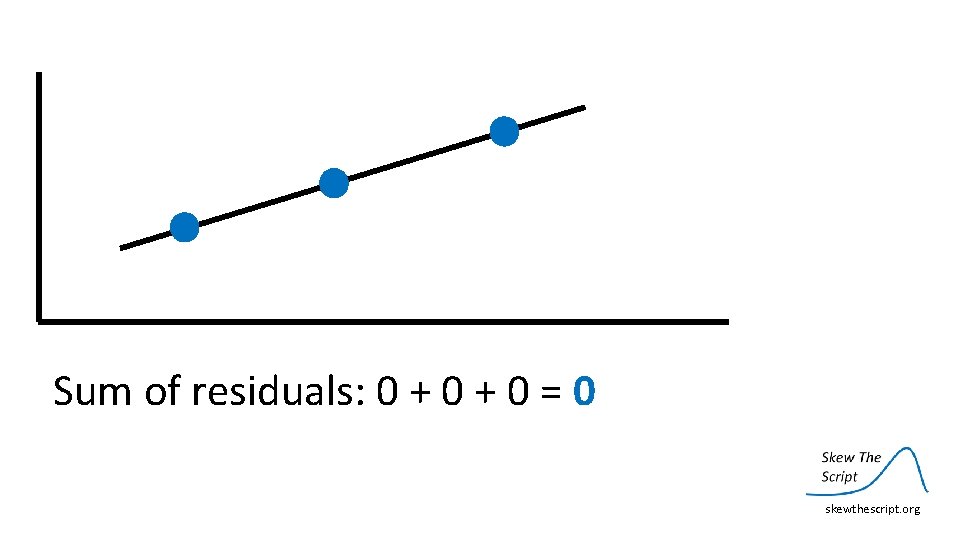 Sum of residuals: 0 + 0 + 0 = 0

Skew The Script

skewthescript.org